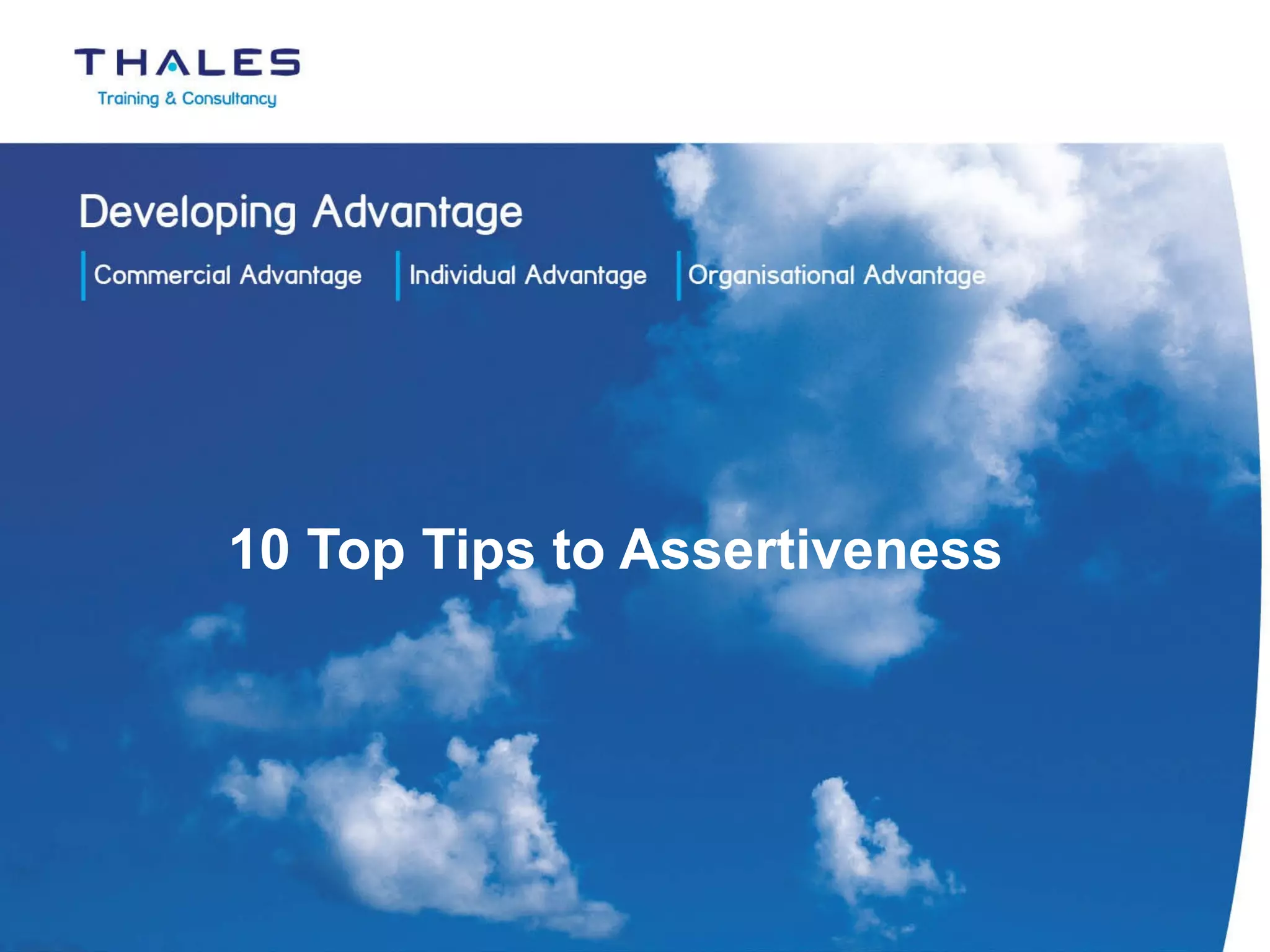 THALES
Training & Consultancy

Developing Advantage

Commercial Advantage

Individual Advantage

Organisational Advantage

10 Top Tips to Assertiveness